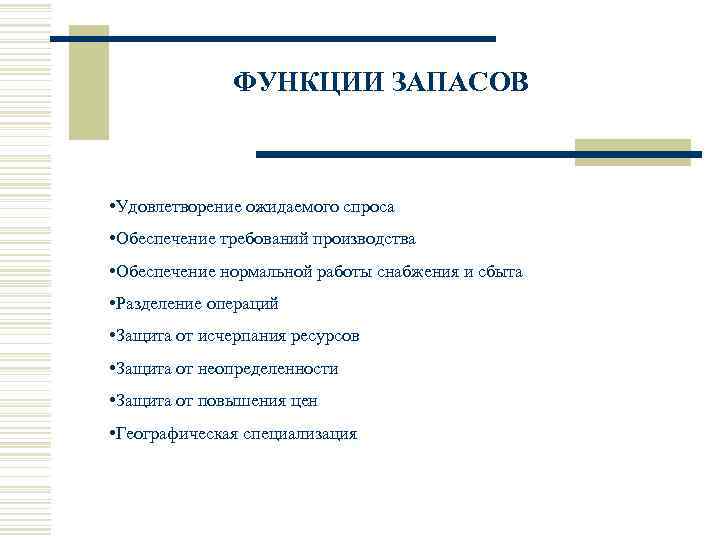 ФУНКЦИИ ЗАПАСОВ

•Удовлетворение ожидаемого спроса

•Обеспечение требований производства

•Обеспечение нормальной работы снабжения и сбыта

•Разделение операций

•Защита от исчерпания ресурсов

•Защита от неопределенности

•Защита от повышения цен

•Географическая специализация